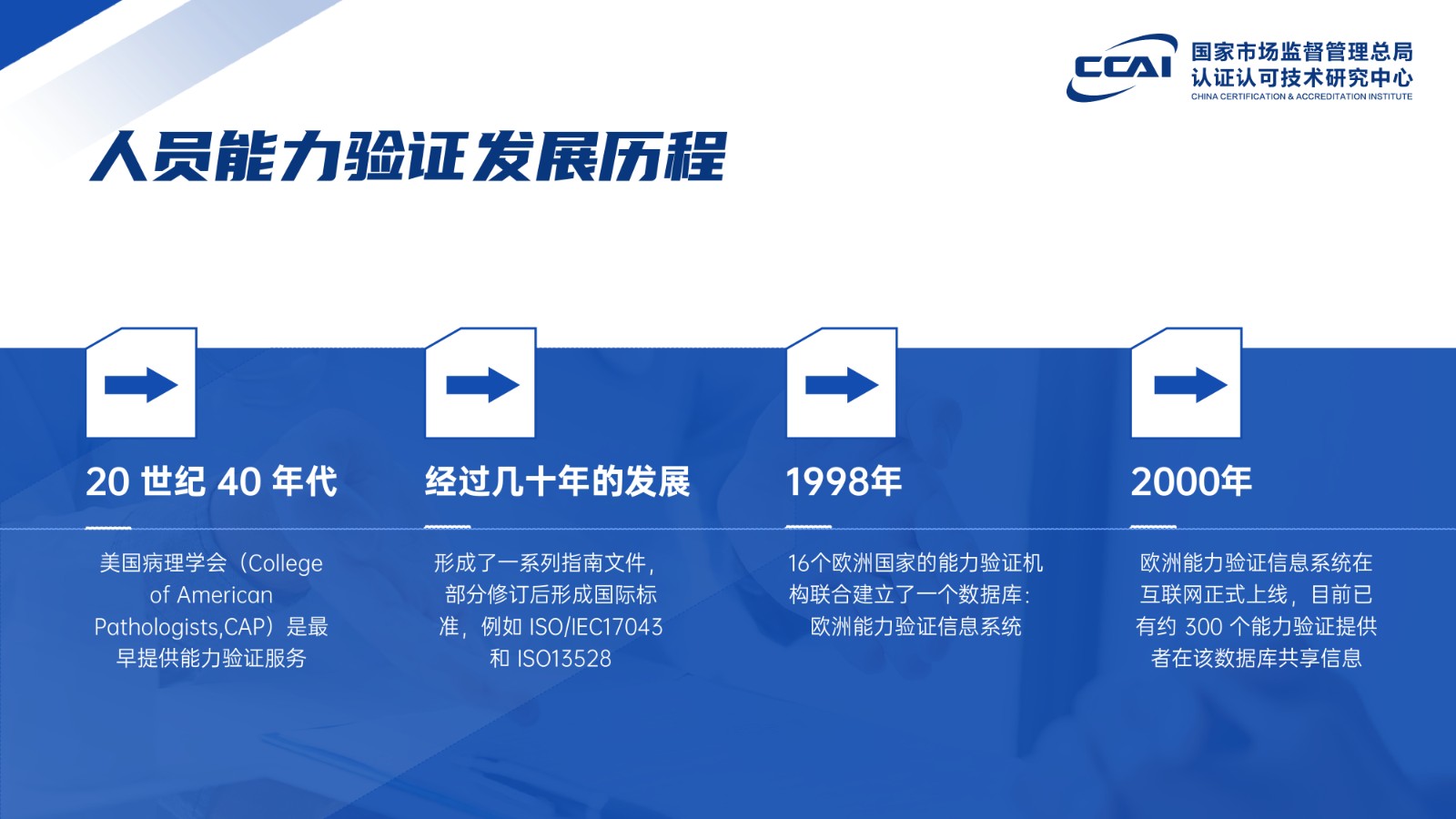 CCAI
国家市场监督管理总局
认证认可技术研究中心
CHINA CERTIFICATION & ACCREDITATION INSTITUTE

人员能力验证发展历程

20 世纪 40 年代

美国病理学会（College of American Pathologists,CAP）是最早提供能力验证服务

经过几十年的发展

形成了一系列指南文件，部分修订后形成国际标准，例如 ISO/IEC17043 和 ISO13528

1998年

16个欧洲国家的能力验证机构联合建立了一个数据库：欧洲能力验证信息系统

2000年

欧洲能力验证信息系统在互联网正式上线，目前已有约 300 个能力验证提供者在该数据库共享信息